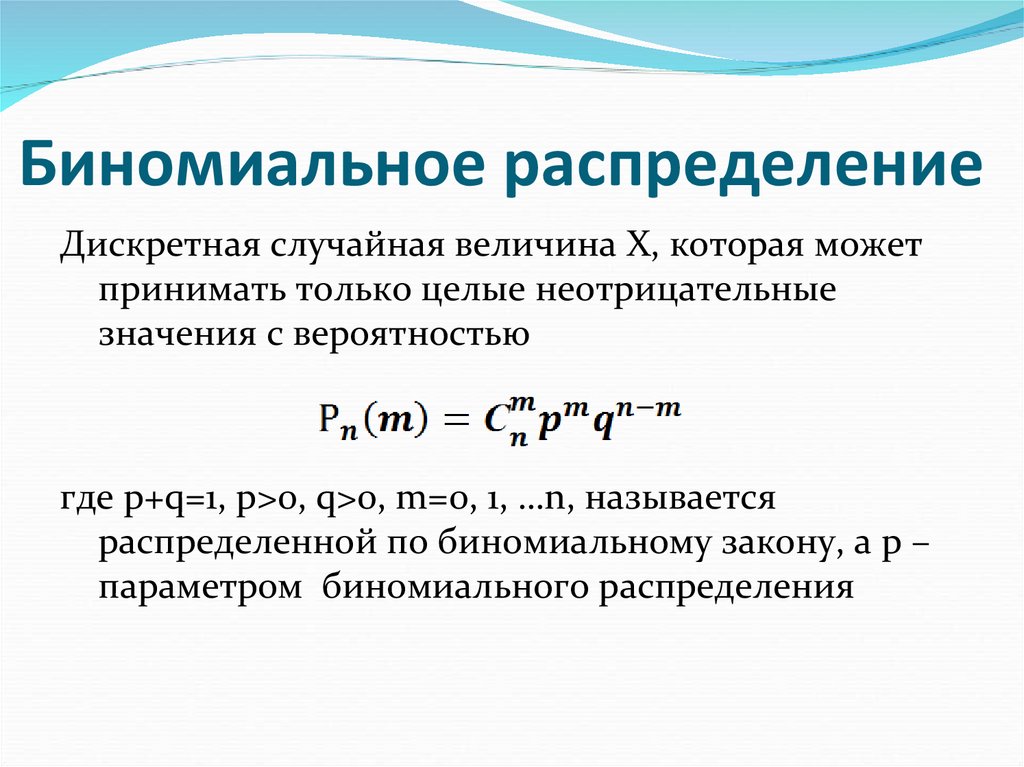 Биномиальное распределение

Дискретная случайная величина X, которая может принимать только целые неотрицательные значения с вероятностью

$P_n(m) = C_n^m p^m q^{n-m}$

где p+q=1, p>0, q>0, m=0, 1, …n, называется распределенной по биномиальному закону, а p – параметром биномиального распределения